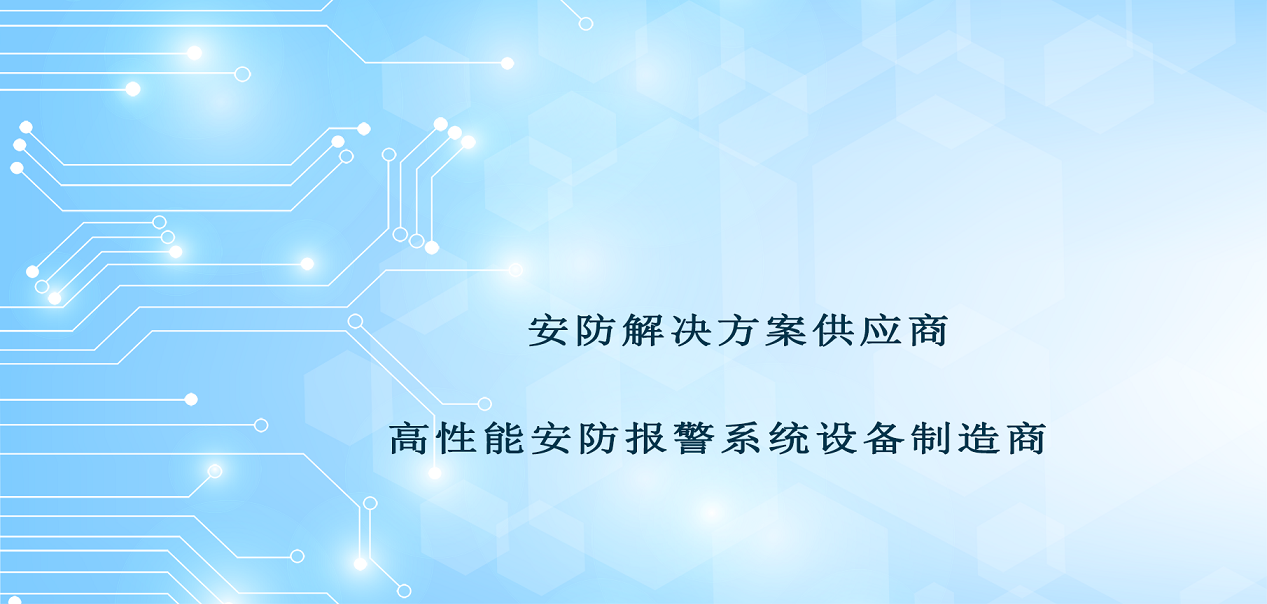 安防解决方案供应商

高性能安防报警系统设备制造商